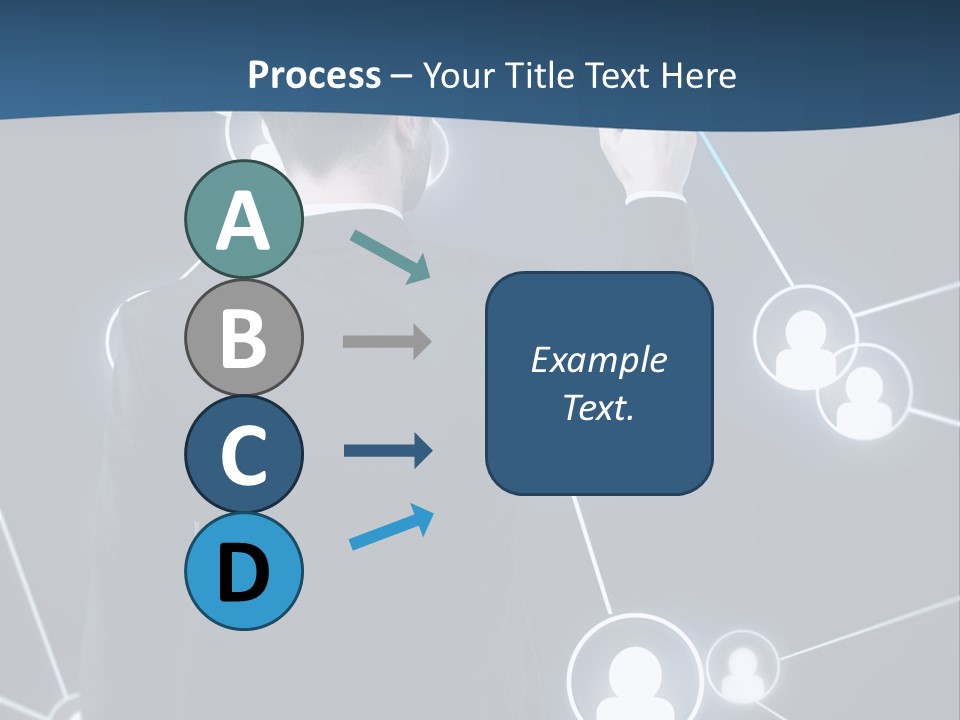 Process – Your Title Text Here

A

B

C

D

Example Text.